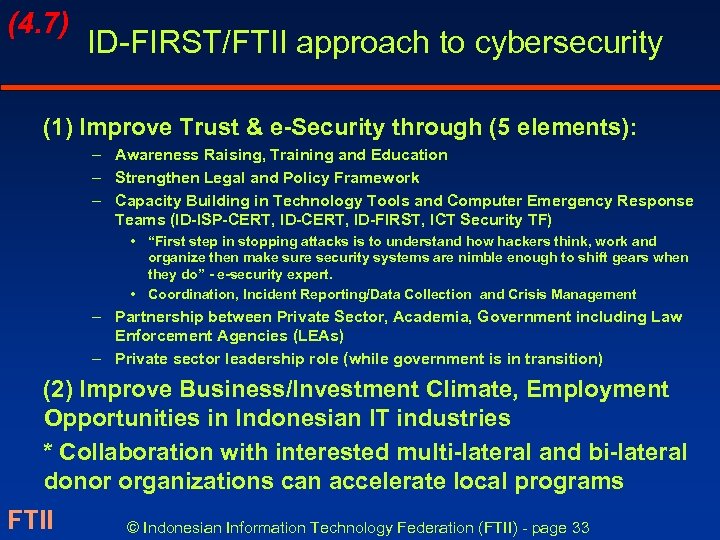 (4.7) ID-FIRST/FTII approach to cybersecurity

(1) Improve Trust & e-Security through (5 elements):

– Awareness Raising, Training and Education
– Strengthen Legal and Policy Framework
– Capacity Building in Technology Tools and Computer Emergency Response Teams (ID-ISP-CERT, ID-CERT, ID-FIRST, ICT Security TF)
• "First step in stopping attacks is to understand how hackers think, work and organize then make sure security systems are nimble enough to shift gears when they do" - e-security expert.
• Coordination, Incident Reporting/Data Collection and Crisis Management
– Partnership between Private Sector, Academia, Government including Law Enforcement Agencies (LEAs)
– Private sector leadership role (while government is in transition)

(2) Improve Business/Investment Climate, Employment Opportunities in Indonesian IT industries

* Collaboration with interested multi-lateral and bi-lateral donor organizations can accelerate local programs

FTII

© Indonesian Information Technology Federation (FTII) - page 33